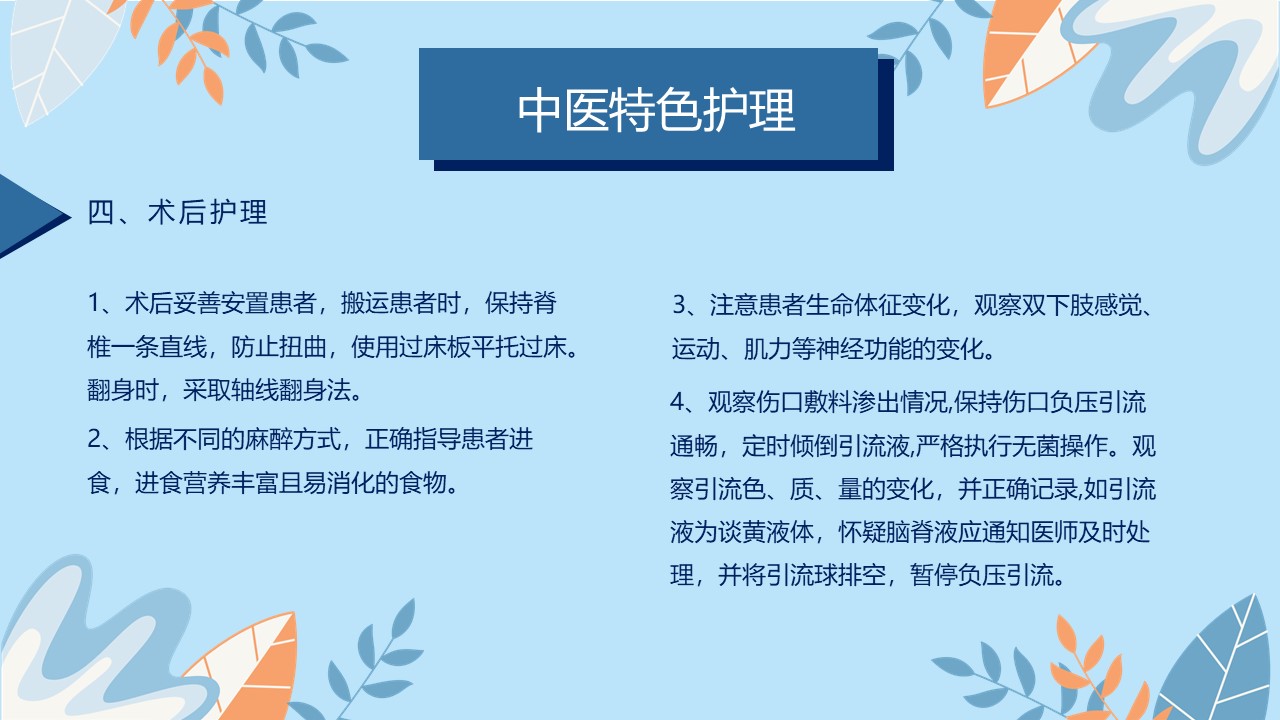 中医特色护理

四、术后护理

1、术后妥善安置患者，搬运患者时，保持脊椎一条直线，防止扭曲，使用过床板平托过床。翻身时，采取轴线翻身法。

2、根据不同的麻醉方式，正确指导患者进食，进食营养丰富且易消化的食物。

3、注意患者生命体征变化，观察双下肢感觉、运动、肌力等神经功能的变化。

4、观察伤口敷料渗出情况,保持伤口负压引流通畅，定时倾倒引流液,严格执行无菌操作。观察引流色、质、量的变化，并正确记录,如引流液为谈黄液体，怀疑脑脊液应通知医师及时处理，并将引流球排空，暂停负压引流。